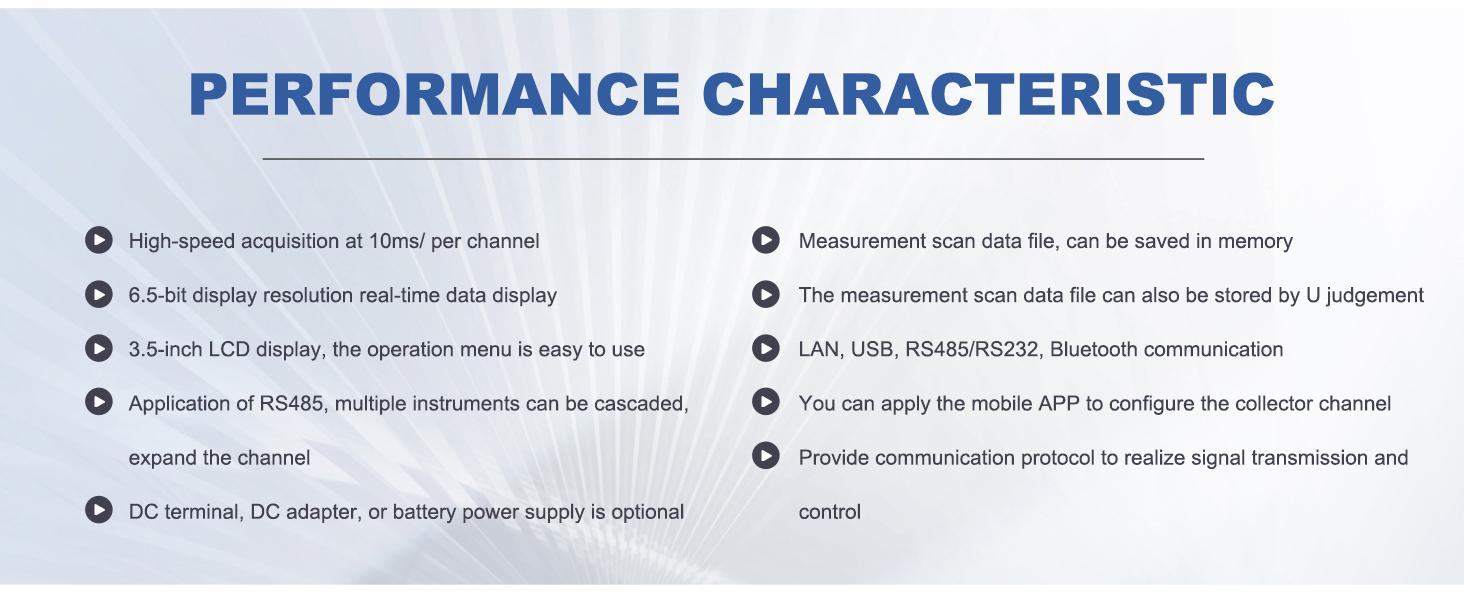 PERFORMANCE CHARACTERISTIC

High-speed acquisition at 10ms/ per channel

6.5-bit display resolution real-time data display

3.5-inch LCD display, the operation menu is easy to use

Application of RS485, multiple instruments can be cascaded, expand the channel

DC terminal, DC adapter, or battery power supply is optional

Measurement scan data file, can be saved in memory

The measurement scan data file can also be stored by U judgement

LAN, USB, RS485/RS232, Bluetooth communication

You can apply the mobile APP to configure the collector channel

Provide communication protocol to realize signal transmission and control